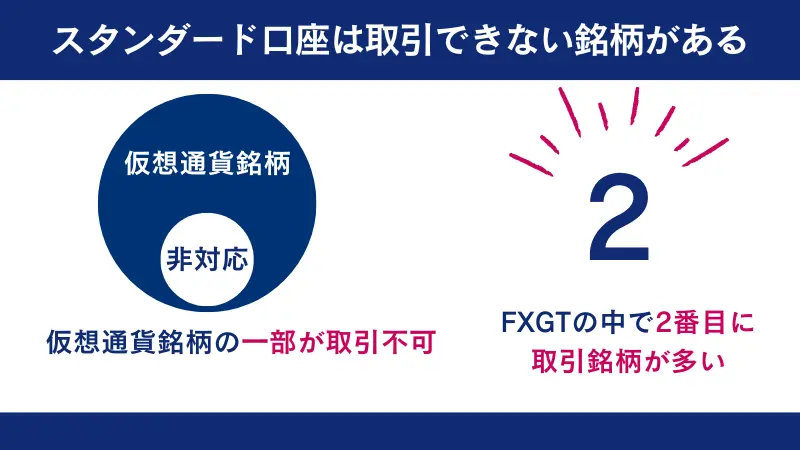 スタンダード口座は取引できない銘柄がある

仮想通貨銘柄

非対応

仮想通貨銘柄の一部が取引不可

2

FXGTの中で2番目に取引銘柄が多い